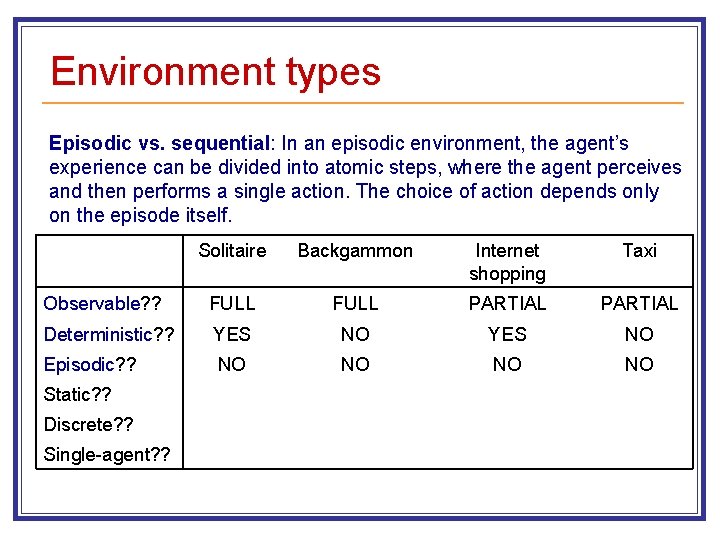 Environment types

Episodic vs. sequential: In an episodic environment, the agent's experience can be divided into atomic steps, where the agent perceives and then performs a single action. The choice of action depends only on the episode itself.

| | Solitaire | Backgammon | Internet shopping | Taxi |
|---|---|---|---|---|
| Observable?? | FULL | FULL | PARTIAL | PARTIAL |
| Deterministic?? | YES | NO | YES | NO |
| Episodic?? | NO | NO | NO | NO |
| Static?? | | | | |
| Discrete?? | | | | |
| Single-agent?? | | | | |